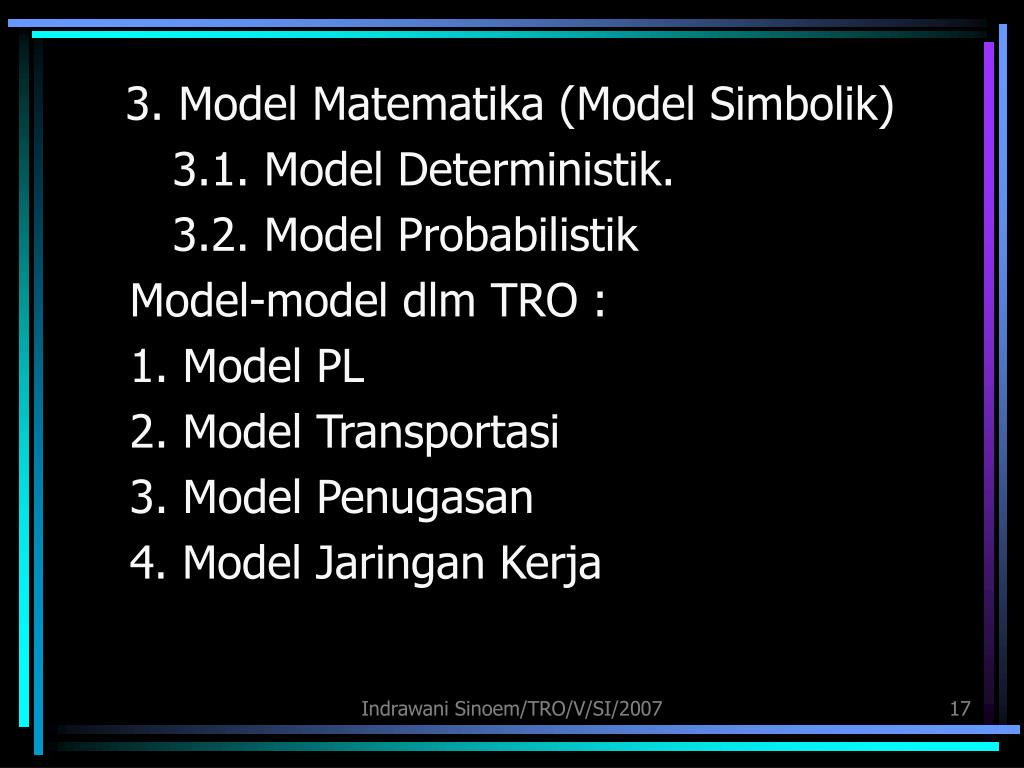 3. Model Matematika (Model Simbolik)

3.1. Model Deterministik.

3.2. Model Probabilistik

Model-model dlm TRO :

1. Model PL

2. Model Transportasi

3. Model Penugasan

4. Model Jaringan Kerja

Indrawani Sinoem/TRO/V/SI/2007

17